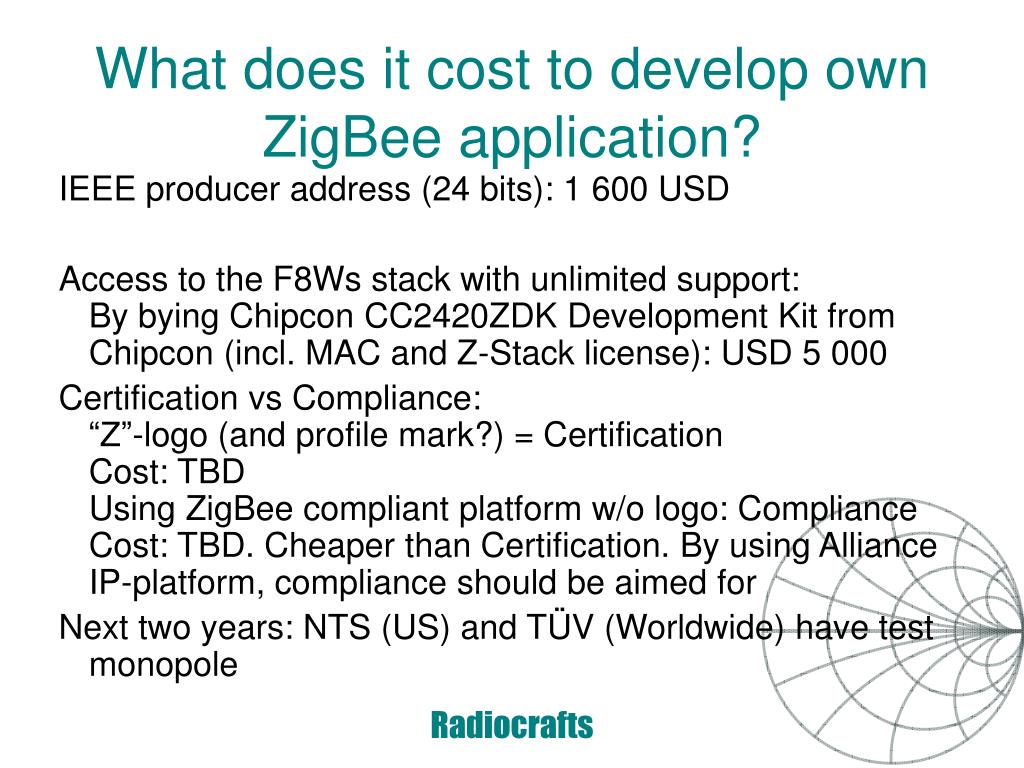 What does it cost to develop own ZigBee application?

IEEE producer address (24 bits): 1 600 USD

Access to the F8Ws stack with unlimited support:
By bying Chipcon CC2420ZDK Development Kit from Chipcon (incl. MAC and Z-Stack license): USD 5 000

Certification vs Compliance:
“Z”-logo (and profile mark?) = Certification
Cost: TBD
Using ZigBee compliant platform w/o logo: Compliance
Cost: TBD. Cheaper than Certification. By using Alliance IP-platform, compliance should be aimed for

Next two years: NTS (US) and TÜV (Worldwide) have test monopole

Radiocrafts